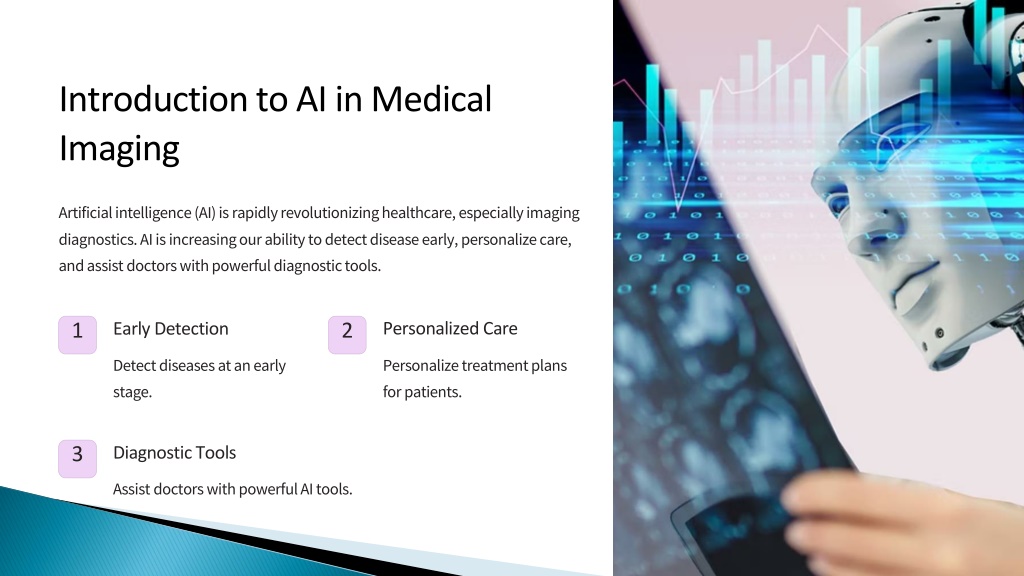 Introduction to AI in Medical Imaging

Artificial intelligence (AI) is rapidly revolutionizing healthcare, especially imaging diagnostics. AI is increasing our ability to detect disease early, personalize care, and assist doctors with powerful diagnostic tools.

1 Early Detection

Detect diseases at an early stage.

2 Personalized Care

Personalize treatment plans for patients.

3 Diagnostic Tools

Assist doctors with powerful AI tools.